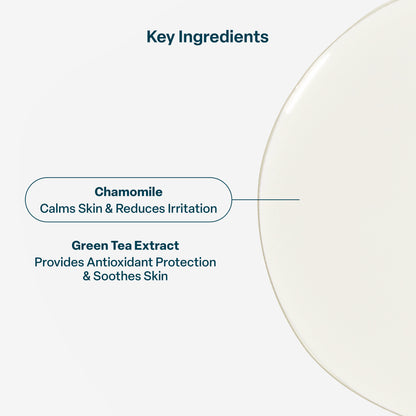 Key Ingredients

Chamomile
Calms Skin & Reduces Irritation

Green Tea Extract
Provides Antioxidant Protection & Soothes Skin